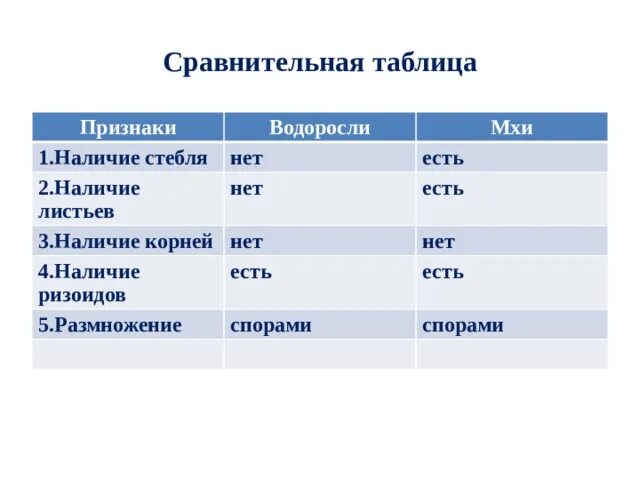 Сравнительная таблица

| Признаки | Водоросли | Мхи |
|---|---|---|
| 1.Наличие стебля | нет | есть |
| 2.Наличие листьев | нет | есть |
| 3.Наличие корней | нет | нет |
| 4.Наличие ризоидов | есть | есть |
| 5.Размножение | спорами | спорами |
| | | |